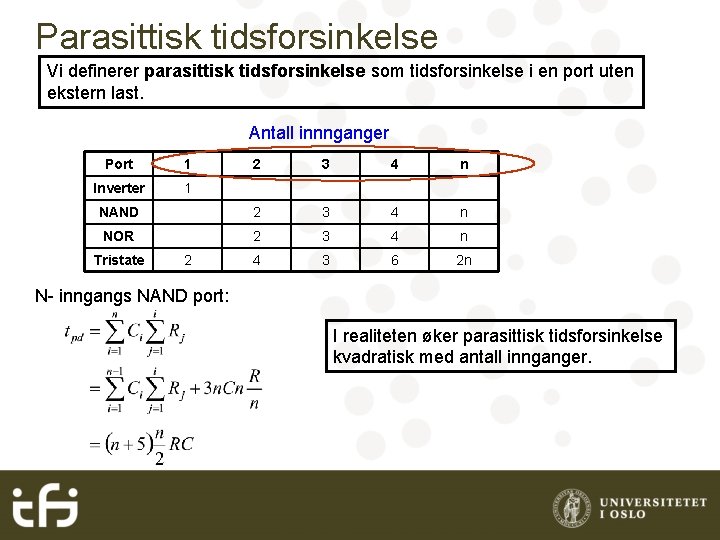 Parasittisk tidsforsinkelse

Vi definerer **parasittisk tidsforsinkelse** som tidsforsinkelse i en port uten ekstern last.

Antall innnganger

| Port | 1 | 2 | 3 | 4 | n |
|---|---|---|---|---|---|
| Inverter | 1 | | | | |
| NAND | | 2 | 3 | 4 | n |
| NOR | | 2 | 3 | 4 | n |
| Tristate | 2 | 4 | 3 | 6 | 2n |

N- inngangs NAND port:

$t_{pd} = \sum_{i=1}^{n} C_i \sum_{j=1}^{i} R_j$

$= \sum_{i=1}^{n-1} C_i \sum_{j=1}^{i} R_j + 3nCn\frac{R}{n}$

$= (n+5)\frac{n}{2}RC$

I realiteten øker parasittisk tidsforsinkelse kvadratisk med antall innganger.

ifi

UNIVERSITETET I OSLO